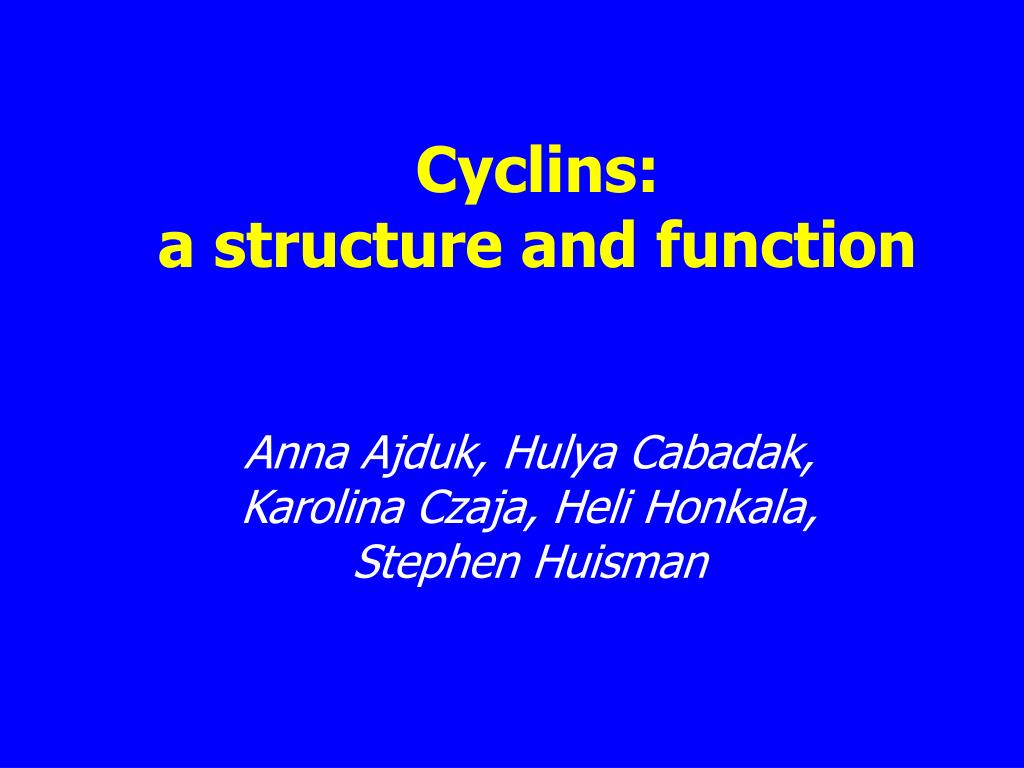 Cyclins:
a structure and function

Anna Ajduk, Hulya Cabadak, Karolina Czaja, Heli Honkala, Stephen Huisman